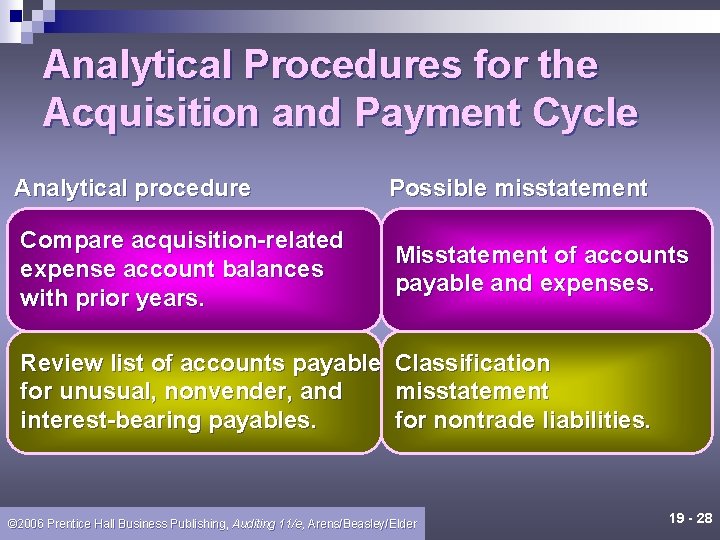 Analytical Procedures for the Acquisition and Payment Cycle

| Analytical procedure | Possible misstatement |
|---|---|
| Compare acquisition-related expense account balances with prior years. | Misstatement of accounts payable and expenses. |
| Review list of accounts payable for unusual, nonvender, and interest-bearing payables. | Classification misstatement for nontrade liabilities. |

©2006 Prentice Hall Business Publishing, Auditing 11/e, Arens/Beasley/Elder

19 - 28